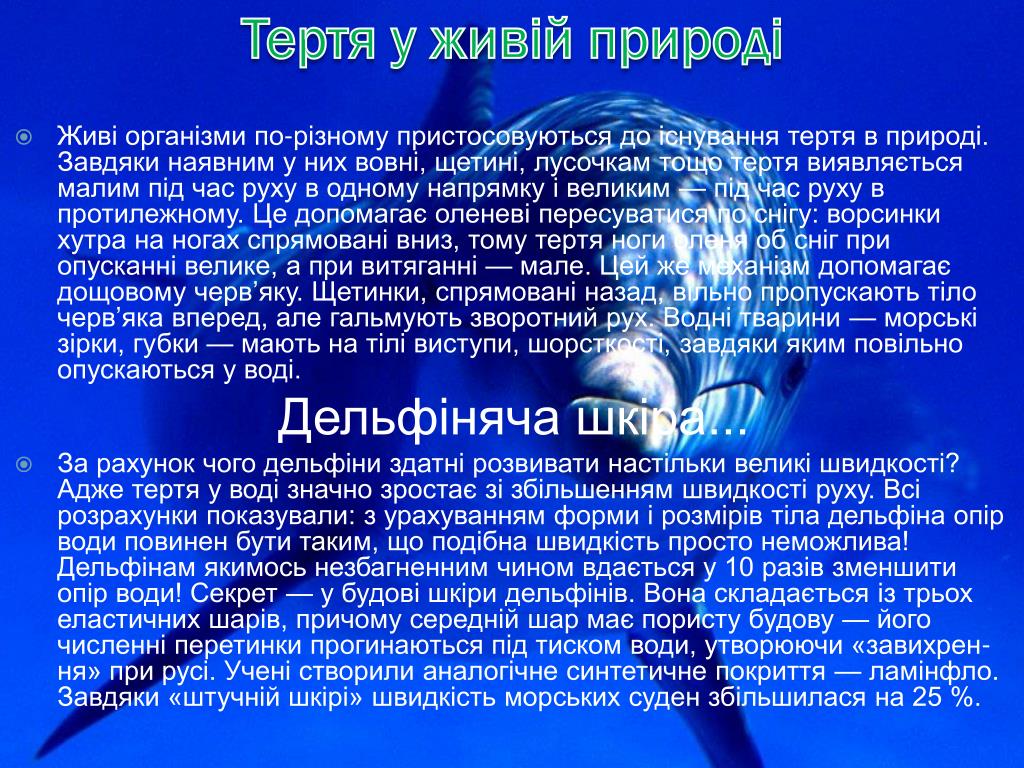 Тертя у живій природі

Живі організми по-різному пристосовуються до існування тертя в природі. Завдяки наявним у них вовні, щетині, лусочкам тощо тертя виявляється малим під час руху в одному напрямку і великим — під час руху в протилежному. Це допомагає оленеві пересуватися по снігу: ворсинки хутра на ногах спрямовані вниз, тому тертя ноги оленя об сніг при опусканні велике, а при витяганні — мале. Цей же механізм допомагає дощовому черв'яку. Щетинки, спрямовані назад, вільно пропускають тіло черв'яка вперед, але гальмують зворотний рух. Водні тварини — морські зірки, губки — мають на тілі виступи, шорсткості, завдяки яким повільно опускаються у воді.

Дельфіняча шкіра...

За рахунок чого дельфіни здатні розвивати настільки великі швидкості? Адже тертя у воді значно зростає зі збільшенням швидкості руху. Всі розрахунки показували: з урахуванням форми і розмірів тіла дельфіна опір води повинен бути таким, що подібна швидкість просто неможлива! Дельфінам якимось незбагненним чином вдається у 10 разів зменшити опір води! Секрет — у будові шкіри дельфінів. Вона складається із трьох еластичних шарів, причому середній шар має пористу будову — його численні перетинки прогинаються під тиском води, утворюючи «завихрення» при русі. Учені створили аналогічне синтетичне покриття — ламінфло. Завдяки «штучній шкірі» швидкість морських суден збільшилася на 25 %.